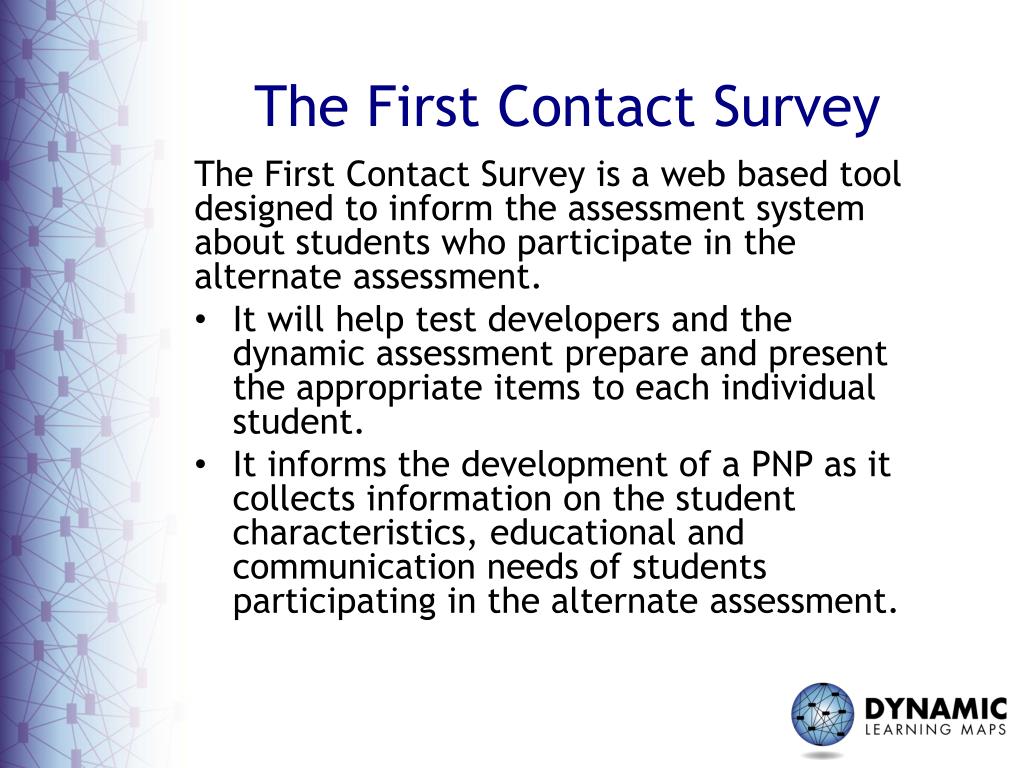 The First Contact Survey

The First Contact Survey is a web based tool designed to inform the assessment system about students who participate in the alternate assessment.

• It will help test developers and the dynamic assessment prepare and present the appropriate items to each individual student.
• It informs the development of a PNP as it collects information on the student characteristics, educational and communication needs of students participating in the alternate assessment.

DYNAMIC
LEARNING MAPS